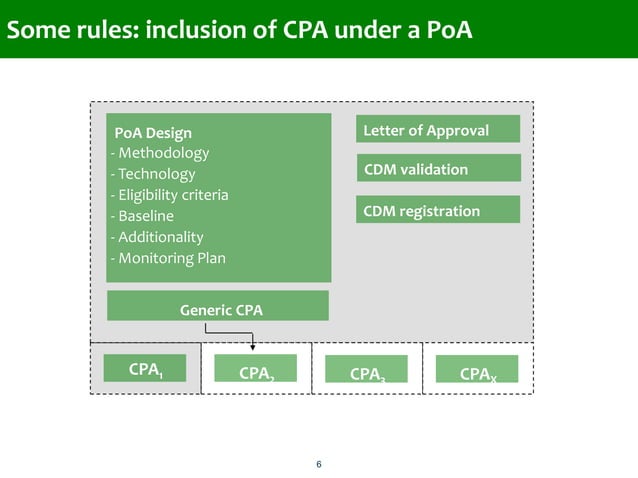 Some rules: inclusion of CPA under a PoA

PoA Design
- Methodology
- Technology
- Eligibility criteria
- Baseline
- Additionality
- Monitoring Plan

Letter of Approval

CDM validation

CDM registration

Generic CPA

$CPA_1$

$CPA_2$

$CPA_3$

$CPA_X$

6